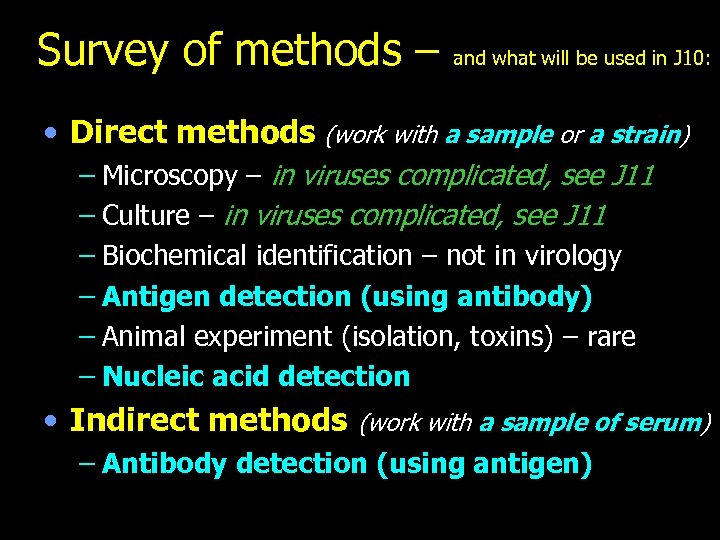 Survey of methods – and what will be used in J10:

• Direct methods (work with a sample or a strain)
– Microscopy – in viruses complicated, see J11
– Culture – in viruses complicated, see J11
– Biochemical identification – not in virology
– Antigen detection (using antibody)
– Animal experiment (isolation, toxins) – rare
– Nucleic acid detection

• Indirect methods (work with a sample of serum)
– Antibody detection (using antigen)